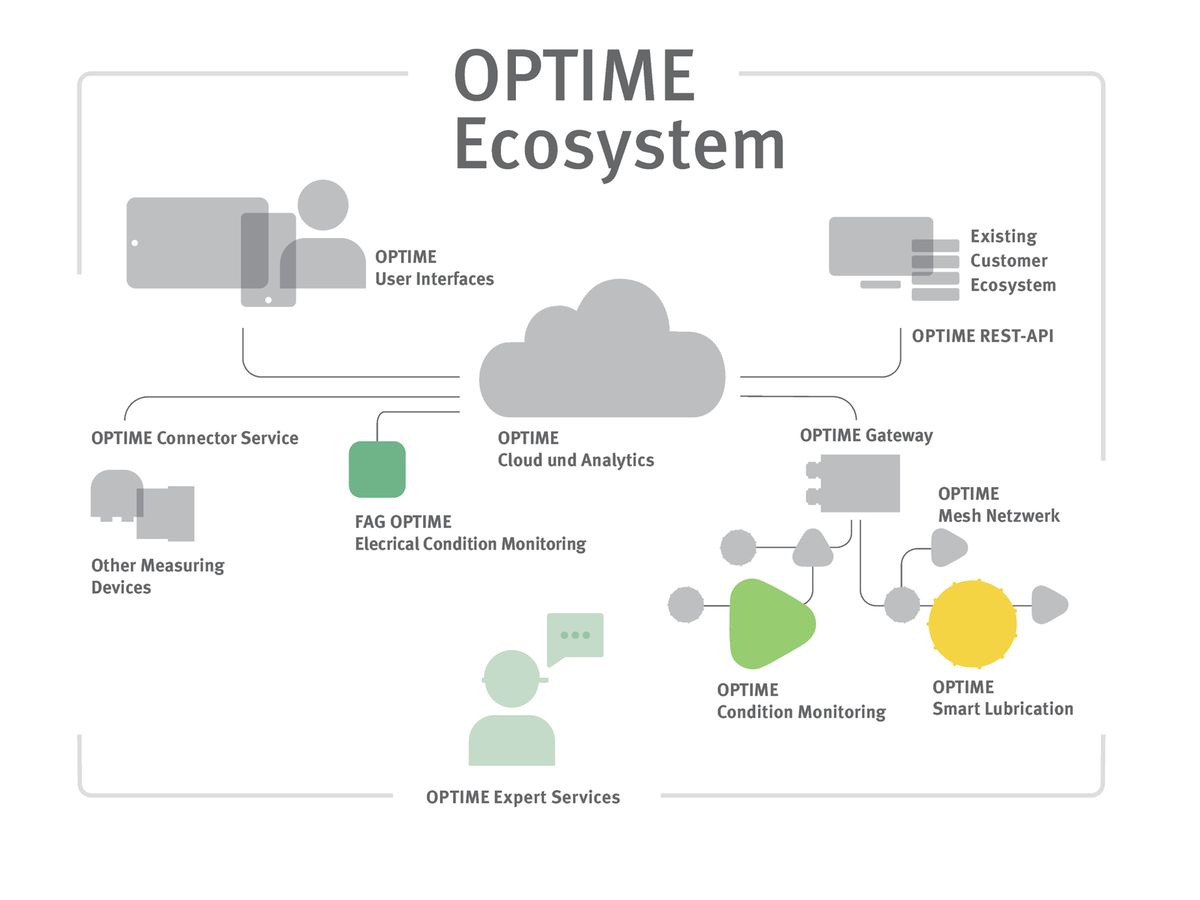 OPTIME
Ecosystem

OPTIME
User Interfaces

Existing
Customer
Ecosystem

OPTIME REST-API

OPTIME Connector Service

OPTIME
Cloud und Analytics

OPTIME Gateway

FAG OPTIME
Elecrical Condition Monitoring

OPTIME
Mesh Netzwerk

Other Measuring
Devices

OPTIME
Condition Monitoring

OPTIME
Smart Lubrication

OPTIME Expert Services